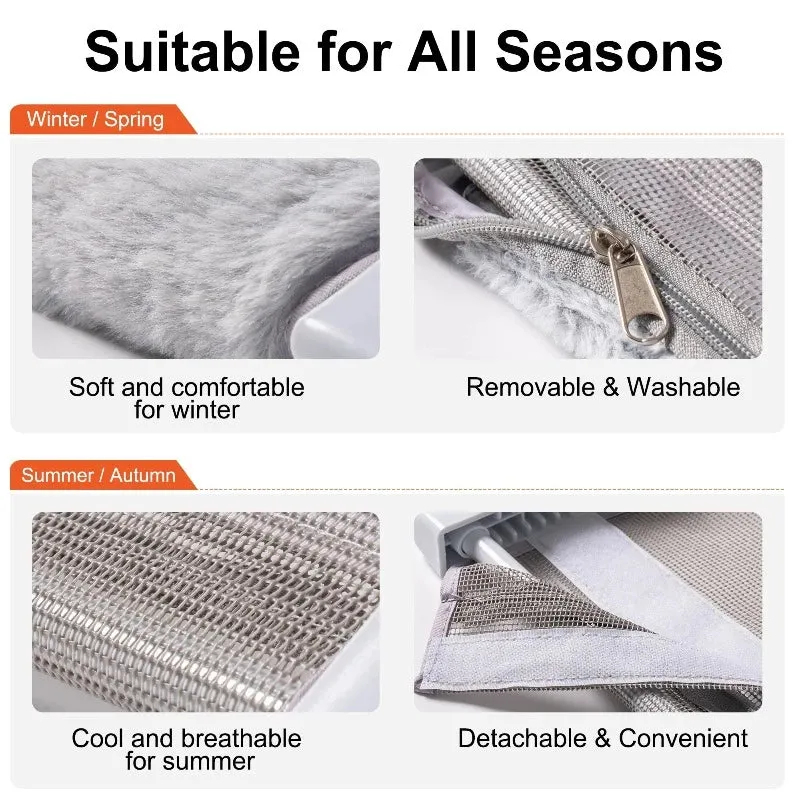 Suitable for All Seasons

Winter / Spring

Soft and comfortable for winter

Removable & Washable

Summer / Autumn

Cool and breathable for summer

Detachable & Convenient